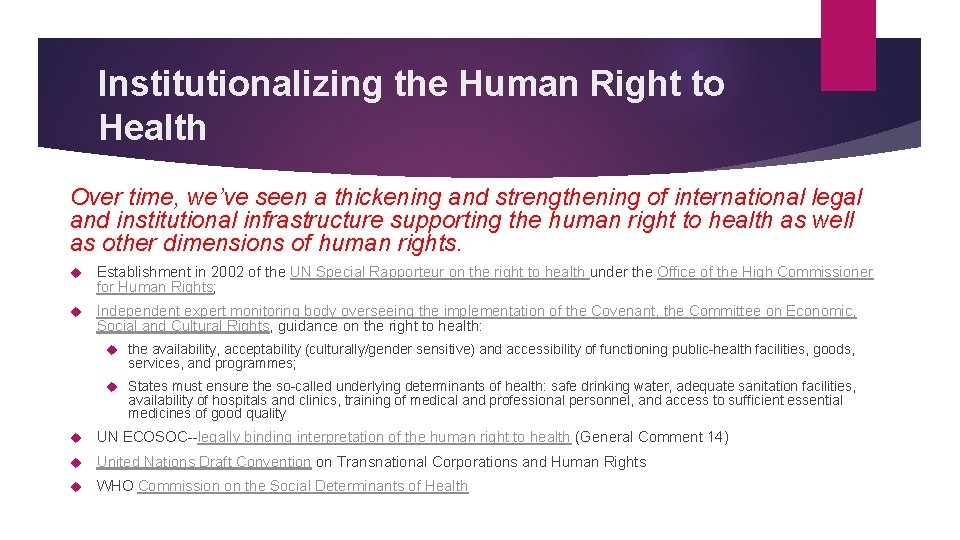 Institutionalizing the Human Right to Health

Over time, we've seen a thickening and strengthening of international legal and institutional infrastructure supporting the human right to health as well as other dimensions of human rights.

Establishment in 2002 of the UN Special Rapporteur on the right to health under the Office of the High Commissioner for Human Rights;

Independent expert monitoring body overseeing the implementation of the Covenant, the Committee on Economic, Social and Cultural Rights, guidance on the right to health:

the availability, acceptability (culturally/gender sensitive) and accessibility of functioning public-health facilities, goods, services, and programmes;

States must ensure the so-called underlying determinants of health: safe drinking water, adequate sanitation facilities, availability of hospitals and clinics, training of medical and professional personnel, and access to sufficient essential medicines of good quality

UN ECOSOC--legally binding interpretation of the human right to health (General Comment 14)

United Nations Draft Convention on Transnational Corporations and Human Rights

WHO Commission on the Social Determinants of Health